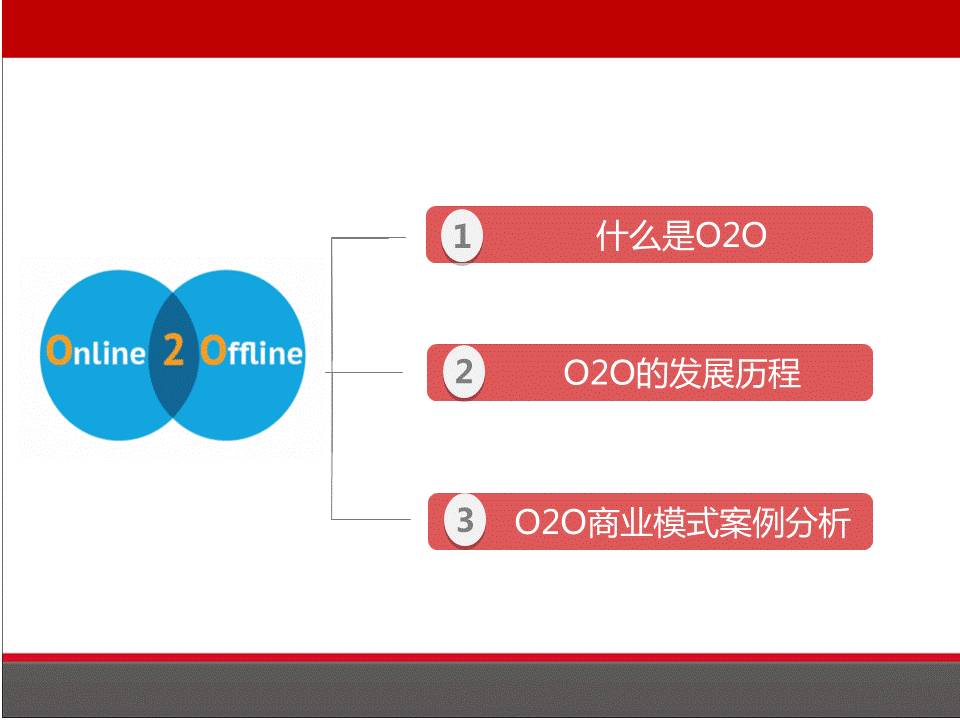 Online 2 Offline

1 什么是O2O

2 O2O的发展历程

3 O2O商业模式案例分析